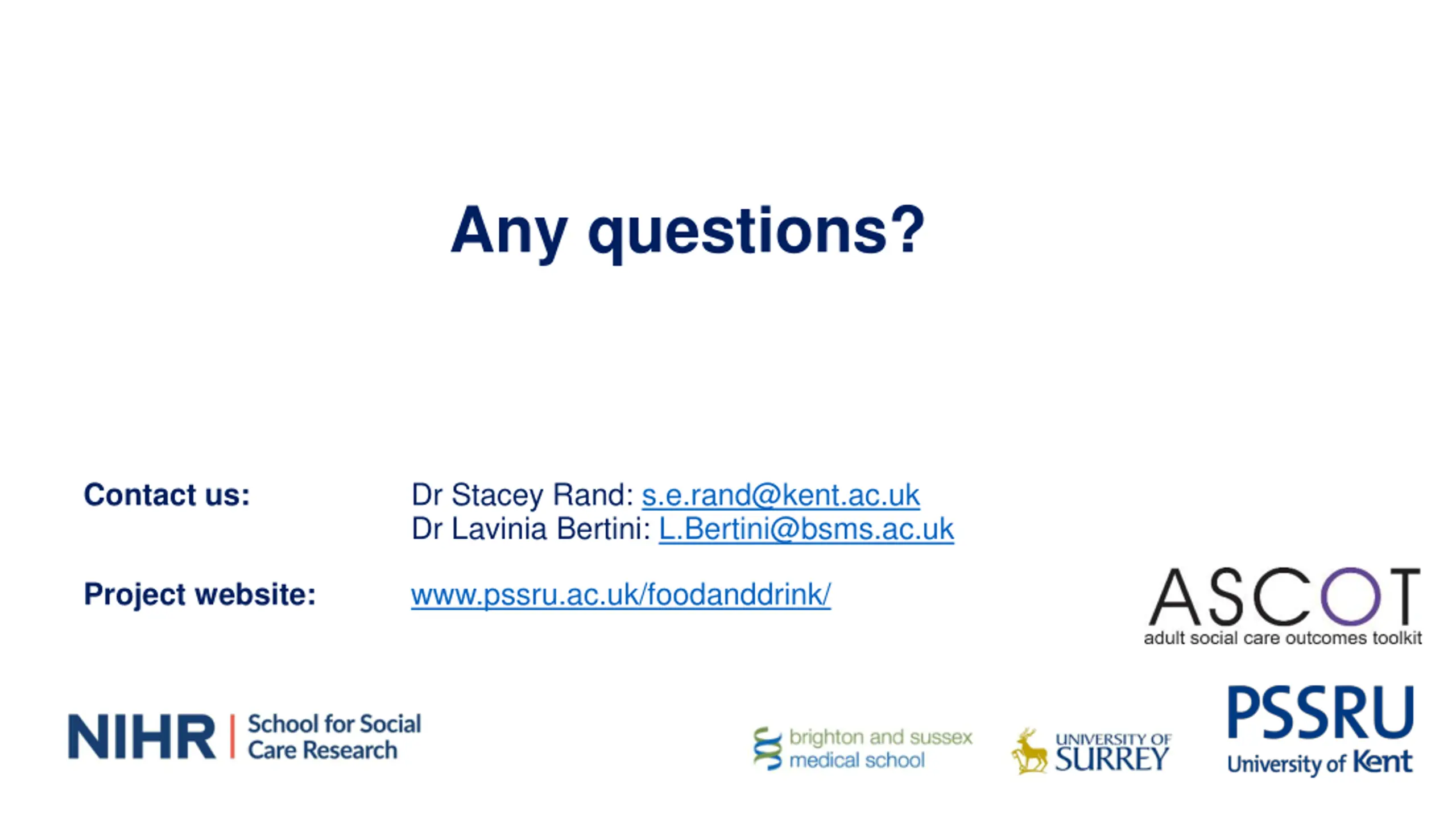 Any questions?

Contact us:

Dr Stacey Rand: s.e.rand@kent.ac.uk
Dr Lavinia Bertini: L.Bertini@bsms.ac.uk

Project website:

www.pssru.ac.uk/foodanddrink/

ASCOT
adult social care outcomes toolkit

NIHR | School for Social Care Research

brighton and sussex medical school

UNIVERSITY OF SURREY

PSSRU
University of Kent